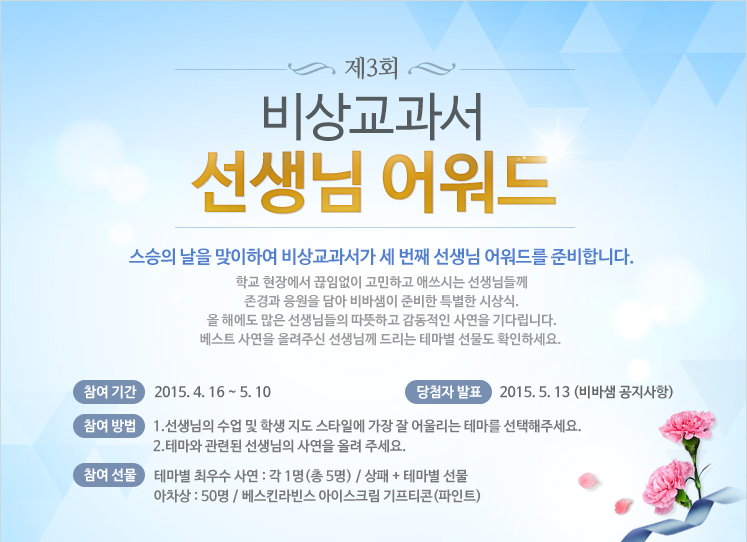 제3회

비상교과서

선생님 어워드

스승의 날을 맞이하여 비상교과서가 세 번째 선생님 어워드를 준비합니다.

학교 현장에서 끊임없이 고민하고 애쓰시는 선생님들께
존경과 응원을 담아 비바샘이 준비한 특별한 시상식.
올 해에도 많은 선생님들의 따뜻하고 감동적인 사연을 기다립니다.
베스트 사연을 올려주신 선생님께 드리는 테마별 선물도 확인하세요.

참여 기간 2015. 4. 16 ~ 5. 10

당첨자 발표 2015. 5. 13 (비바샘 공지사항)

참여 방법 1.선생님의 수업 및 학생 지도 스타일에 가장 잘 어울리는 테마를 선택해주세요.
2.테마와 관련된 선생님의 사연을 올려 주세요.

참여 선물 테마별 최우수 사연 : 각 1명(총 5명) / 상패 + 테마별 선물
아차상 : 50명 / 베스킨라빈스 아이스크림 기프티콘(파인트)